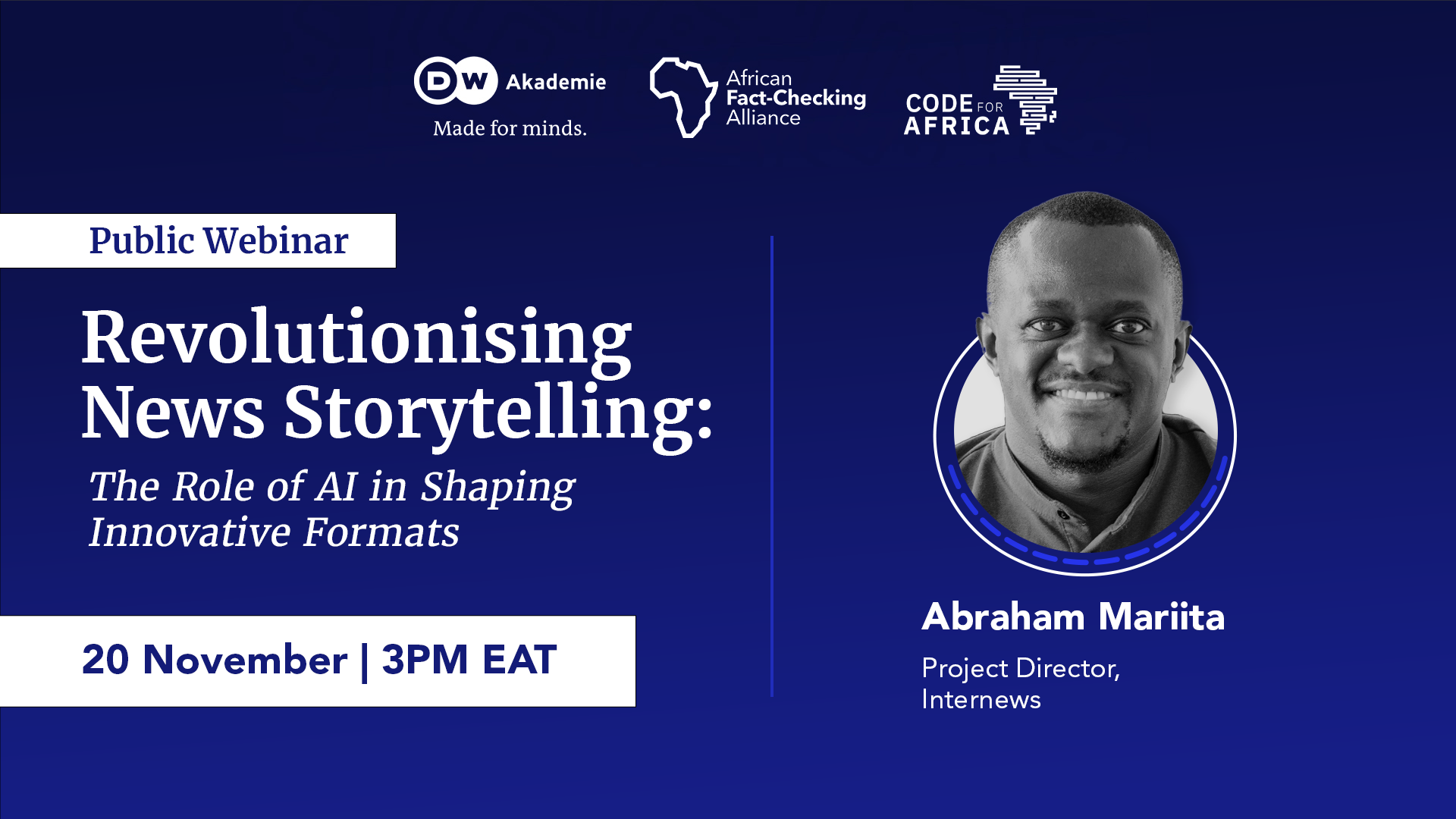 DW Akademie
Made for minds.

African Fact-Checking Alliance

CODE FOR AFRICA

Public Webinar

Revolutionising News Storytelling:

The Role of AI in Shaping Innovative Formats

20 November | 3PM EAT

Abraham Mariita

Project Director, Internews